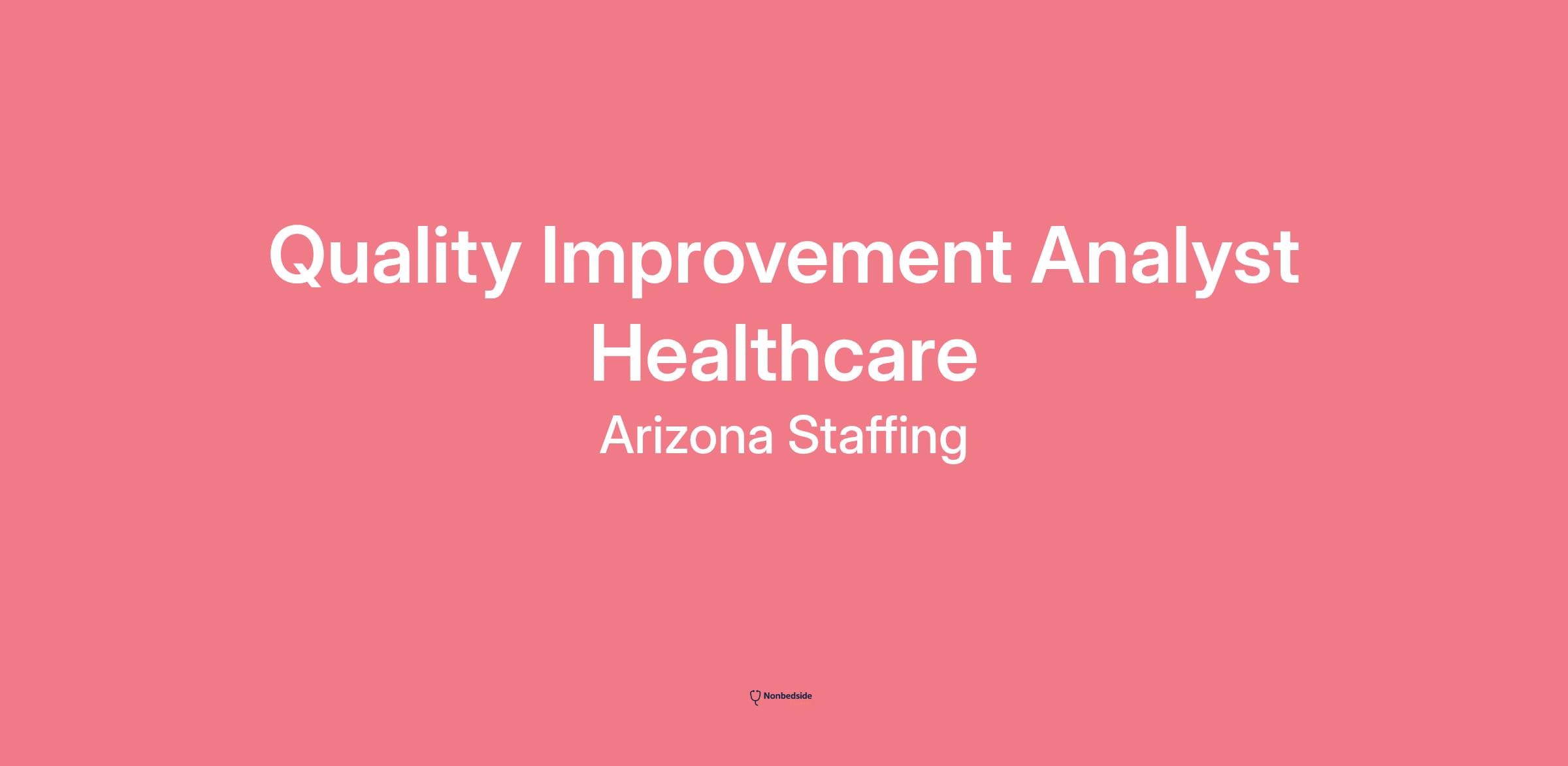 Quality Improvement Analyst Healthcare

Arizona Staffing

Nonbedside